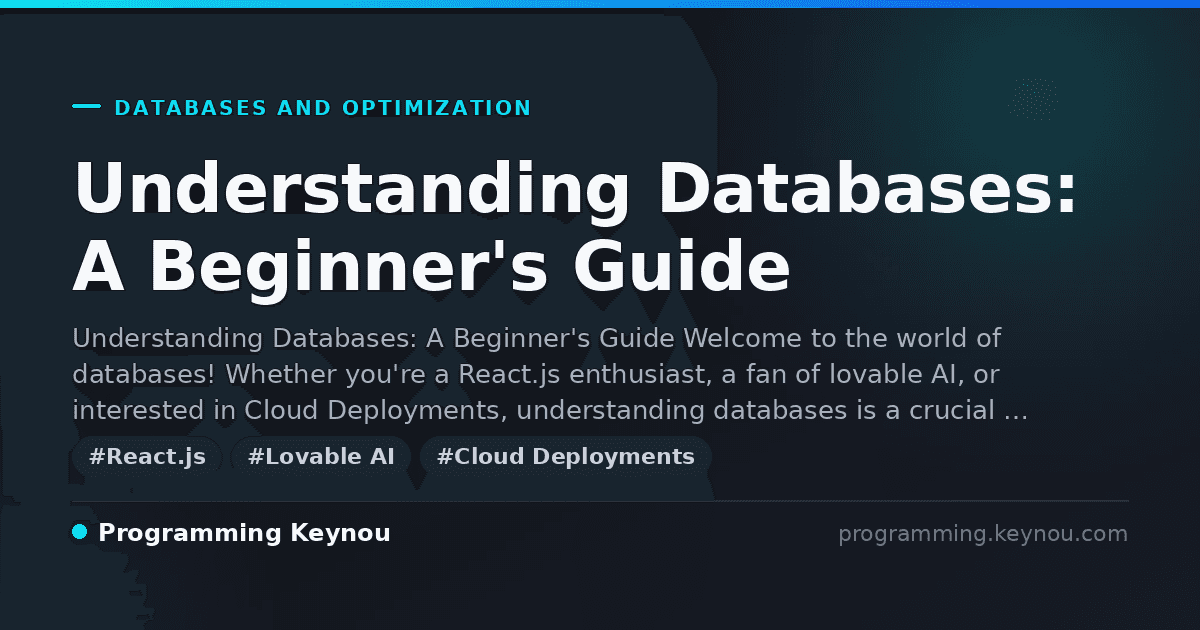 DATABASES AND OPTIMIZATION

Understanding Databases: A Beginner's Guide

Understanding Databases: A Beginner's Guide Welcome to the world of databases! Whether you're a React.js enthusiast, a fan of lovable AI, or interested in Cloud Deployments, understanding databases is a crucial …

#React.js #Lovable AI #Cloud Deployments

Programming Keynou

programming.keynou.com